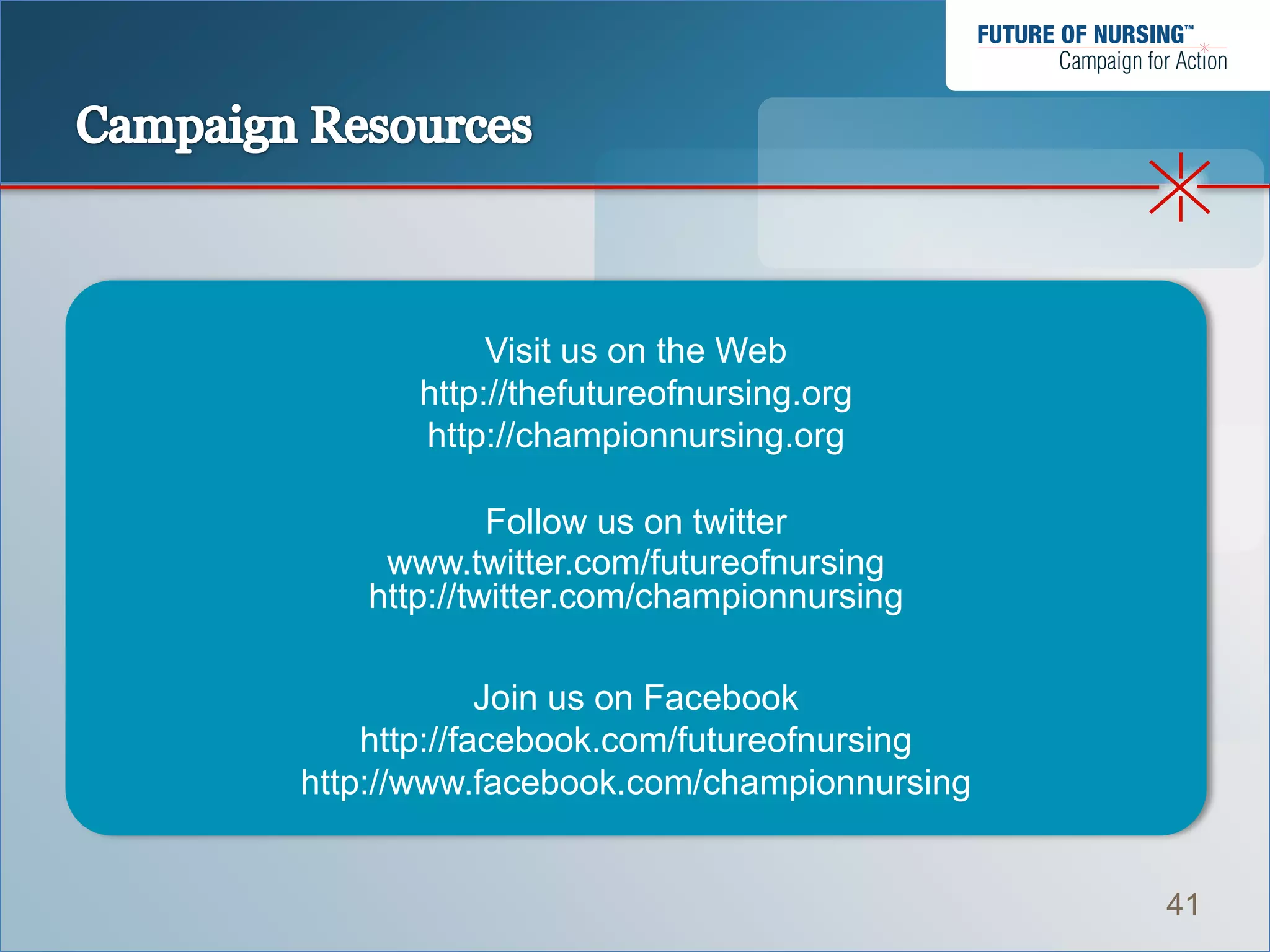 FUTURE OF NURSING™
Campaign for Action

Campaign Resources

Visit us on the Web
http://thefutureofnursing.org
http://championnursing.org

Follow us on twitter
www.twitter.com/futureofnursing
http://twitter.com/championnursing

Join us on Facebook
http://facebook.com/futureofnursing
http://www.facebook.com/championnursing

41